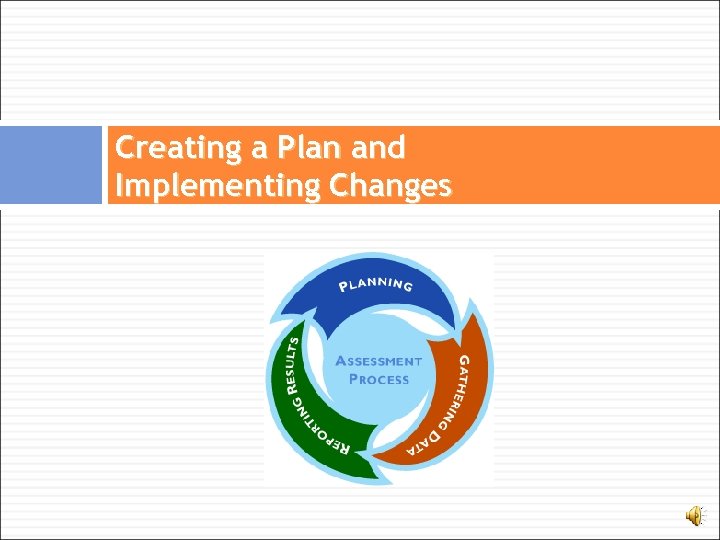 Creating a Plan and Implementing Changes

PLANNING

ASSESSMENT PROCESS

GATHERING DATA

REPORTING RESULTS